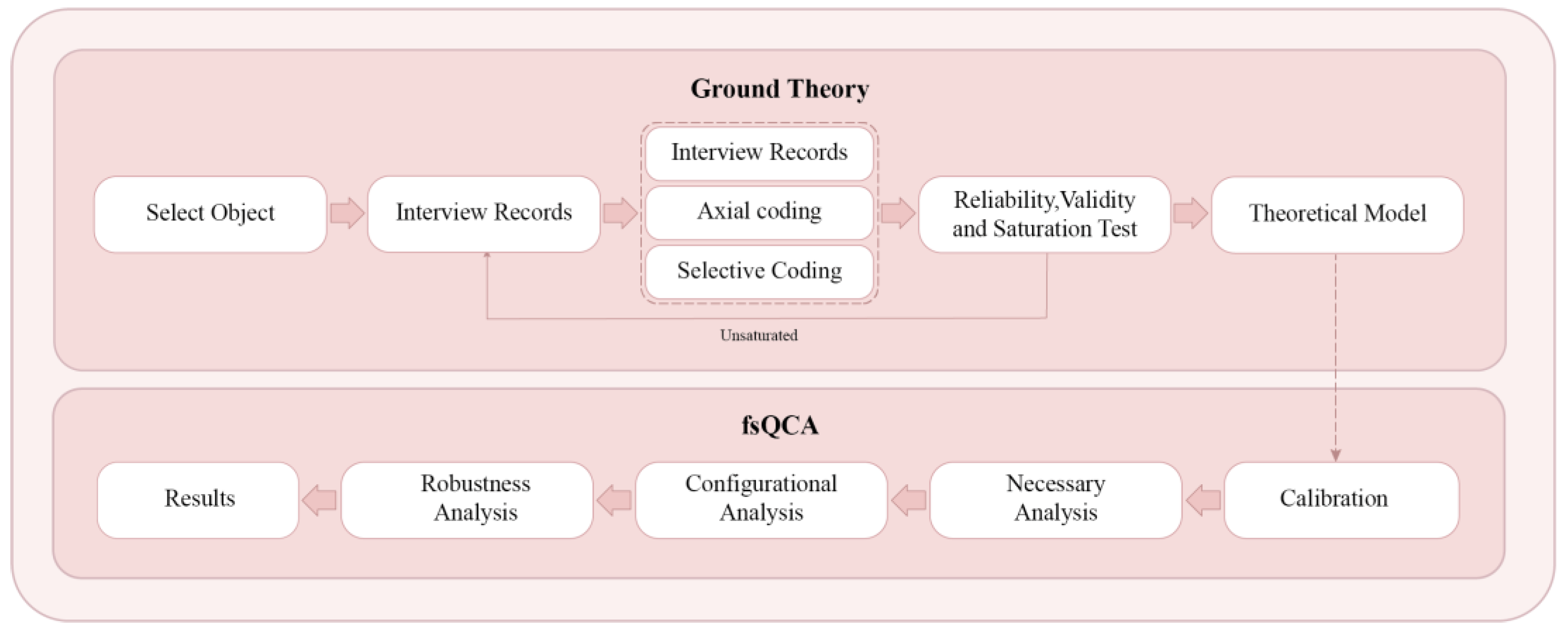 Ground Theory

Select Object

Interview Records

Interview Records

Axial coding

Selective Coding

Reliability,Validity and Saturation Test

Theoretical Model

Unsaturated

fsQCA

Results

Robustness Analysis

Configurational Analysis

Necessary Analysis

Calibration